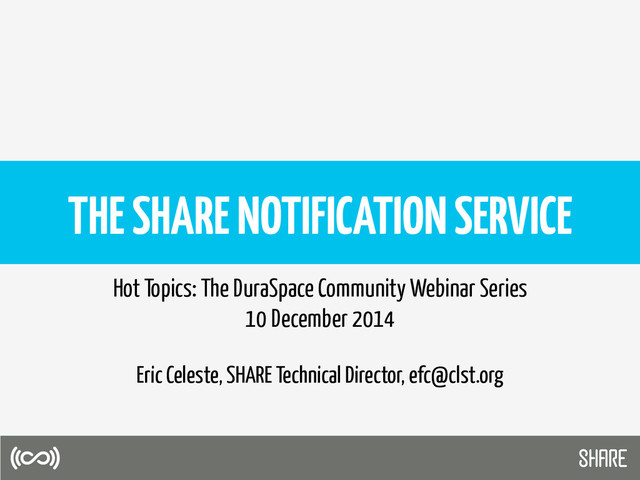 THE SHARE NOTIFICATION SERVICE

Hot Topics: The DuraSpace Community Webinar Series
10 December 2014

Eric Celeste, SHARE Technical Director, efc@clst.org

SHARE